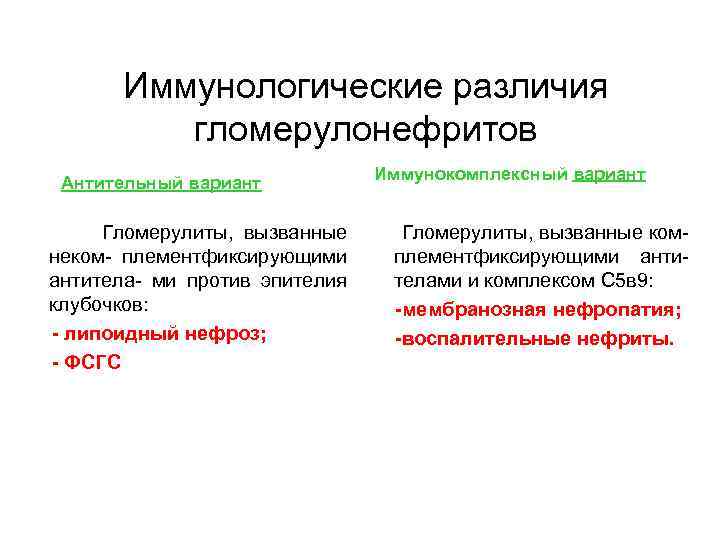 Иммунологические различия гломерулонефритов

Антительный вариант

Гломерулиты, вызванные неком- плементфиксирующими антитела- ми против эпителия клубочков:

- липоидный нефроз;

- ФСГС

Иммунокомплексный вариант

Гломерулиты, вызванные комплементфиксирующими антителами и комплексом С5в9:

-мембранозная нефропатия;

-воспалительные нефриты.